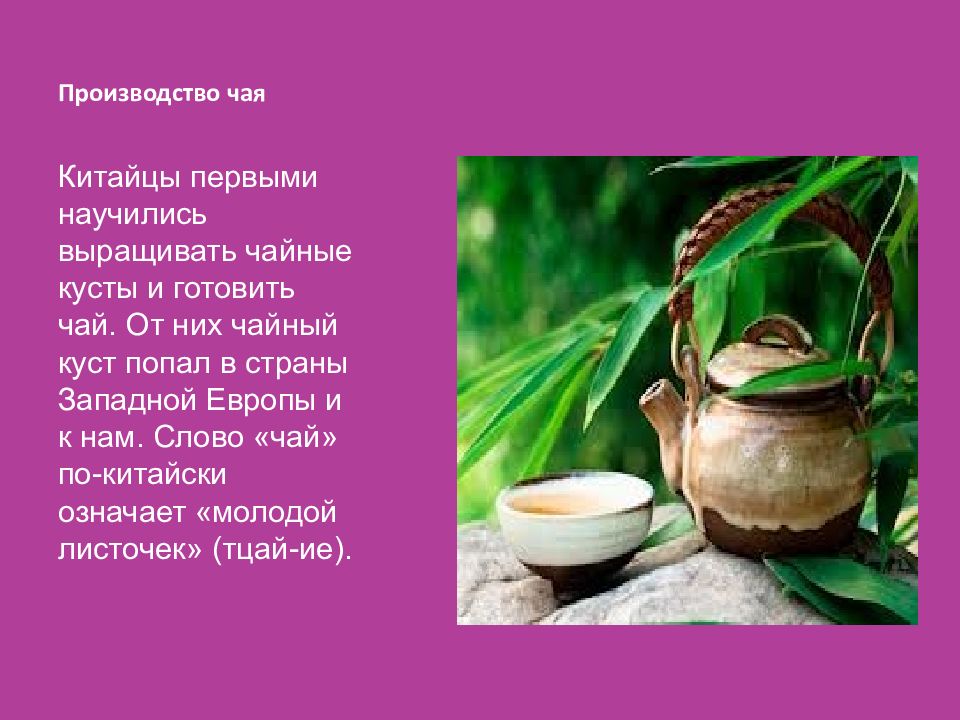 Производство чая

Китайцы первыми научились выращивать чайные кусты и готовить чай. От них чайный куст попал в страны Западной Европы и к нам. Слово «чай» по-китайски означает «молодой листочек» (тцай-ие).